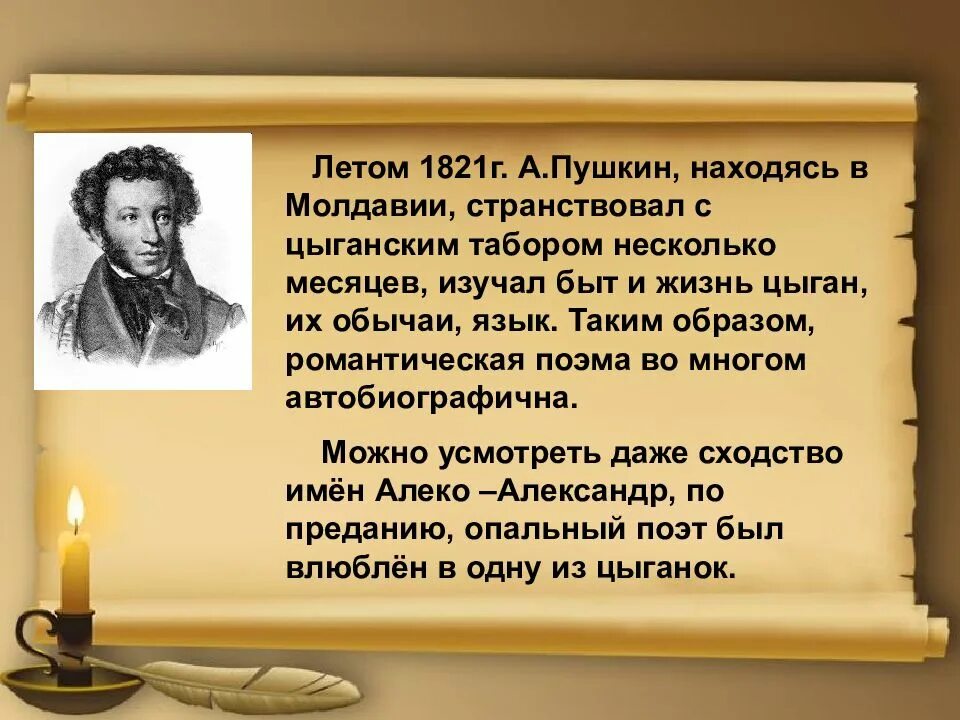 Летом 1821г. А.Пушкин, находясь в Молдавии, странствовал с цыганским табором несколько месяцев, изучал быт и жизнь цыган, их обычаи, язык. Таким образом, романтическая поэма во многом автобиографична.

Можно усмотреть даже сходство имён Алеко –Александр, по преданию, опальный поэт был влюблён в одну из цыганок.